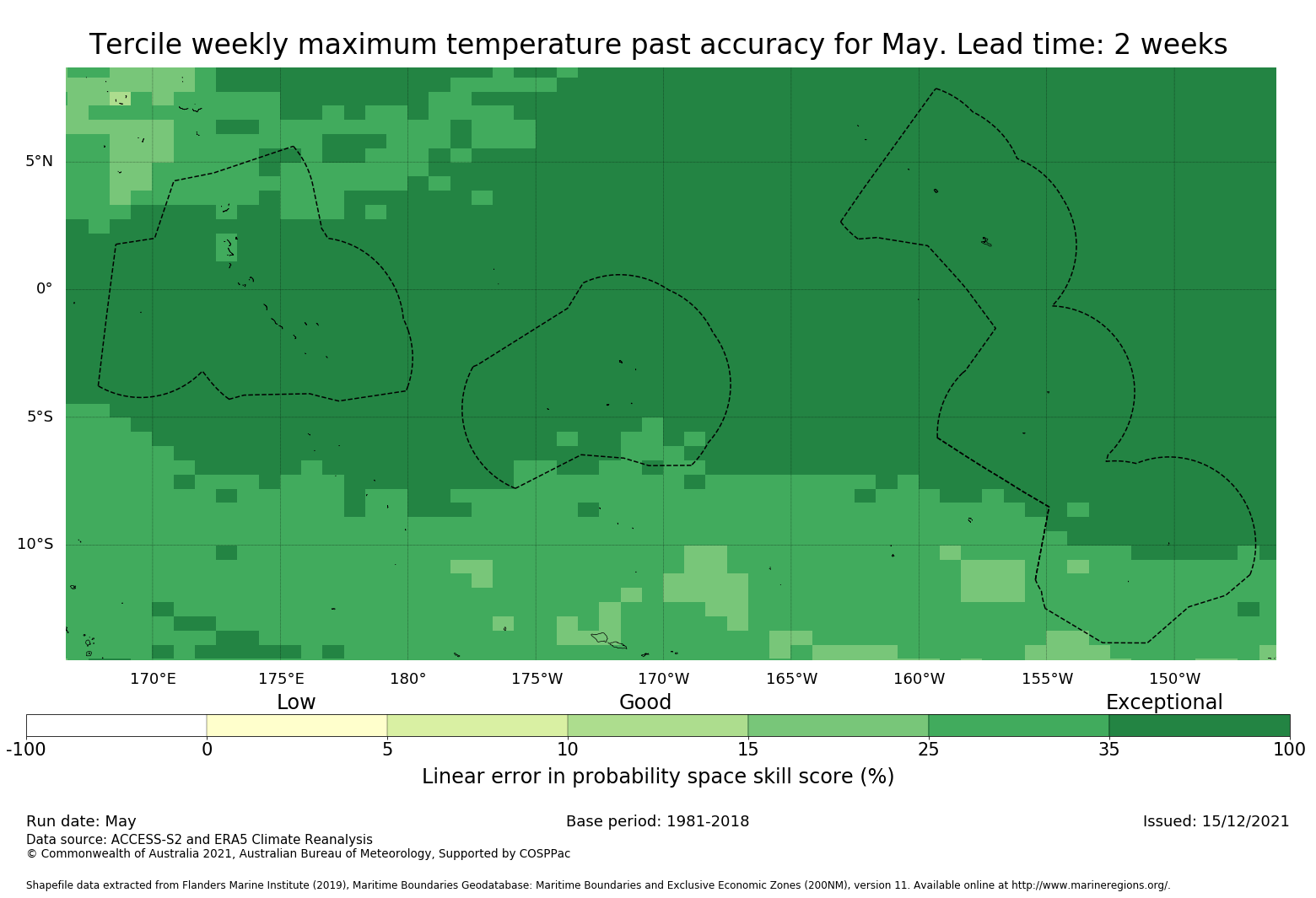 Tercile weekly maximum temperature past accuracy for May. Lead time: 2 weeks

5°N
0°
5°S
10°S

170°E 175°E 180° 175°W 170°W 165°W 160°W 155°W 150°W

Low Good Exceptional

-100 0 5 10 15 25 35 100

Linear error in probability space skill score (%)

Run date: May
Base period: 1981-2018
Issued: 15/12/2021

Data source: ACCESS-S2 and ERA5 Climate Reanalysis
© Commonwealth of Australia 2021, Australian Bureau of Meteorology, Supported by COSPPac

Shapefile data extracted from Flanders Marine Institute (2019), Maritime Boundaries Geodatabase: Maritime Boundaries and Exclusive Economic Zones (200NM), version 11. Available online at http://www.marineregions.org/.